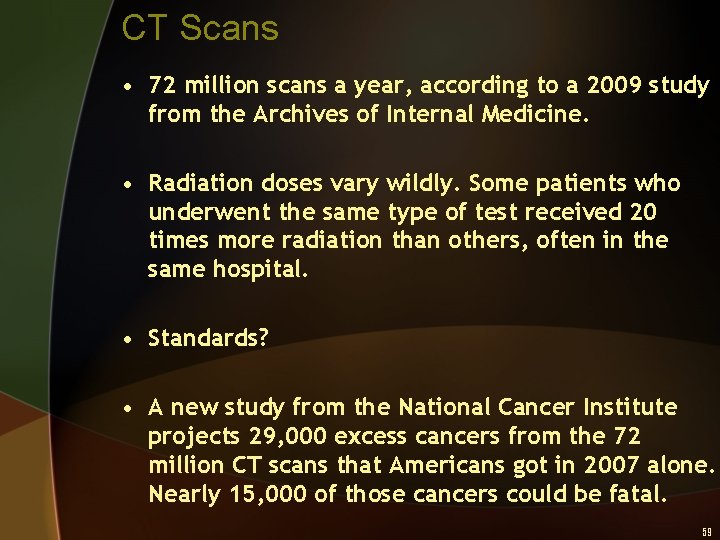 CT Scans

• 72 million scans a year, according to a 2009 study from the Archives of Internal Medicine.

• Radiation doses vary wildly. Some patients who underwent the same type of test received 20 times more radiation than others, often in the same hospital.

• Standards?

• A new study from the National Cancer Institute projects 29,000 excess cancers from the 72 million CT scans that Americans got in 2007 alone. Nearly 15,000 of those cancers could be fatal.

59